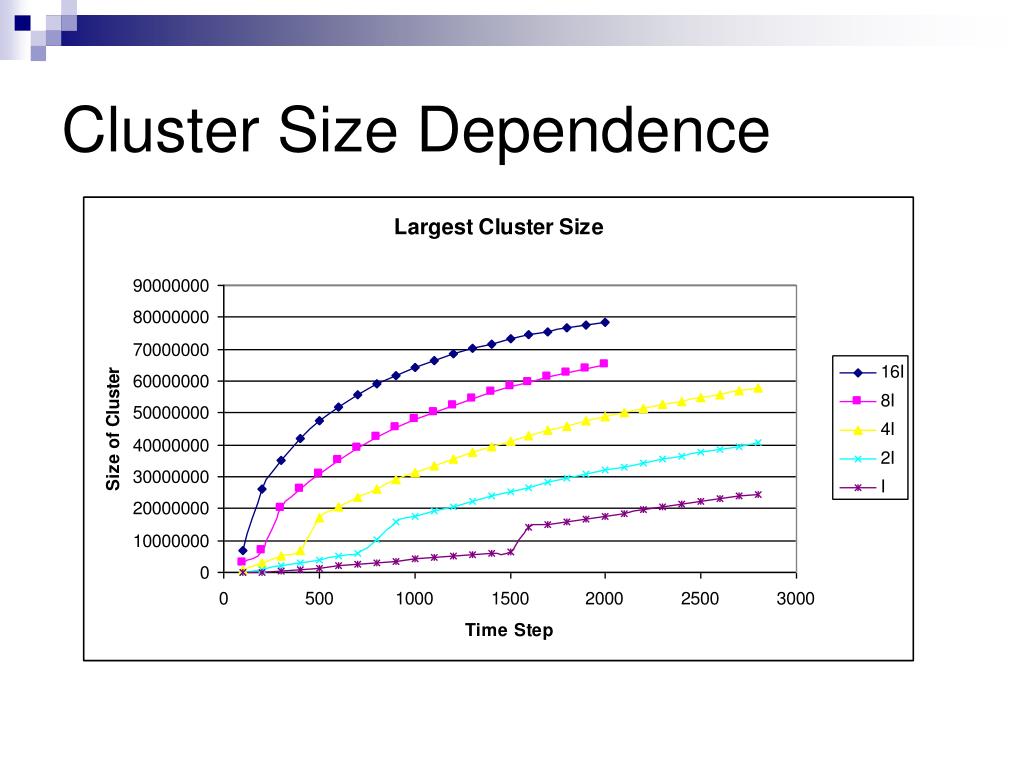 Cluster Size Dependence

Largest Cluster Size

Size of Cluster

90000000
80000000
70000000
60000000
50000000
40000000
30000000
20000000
10000000
0

0 500 1000 1500 2000 2500 3000

Time Step

16l
8l
4l
2l
l